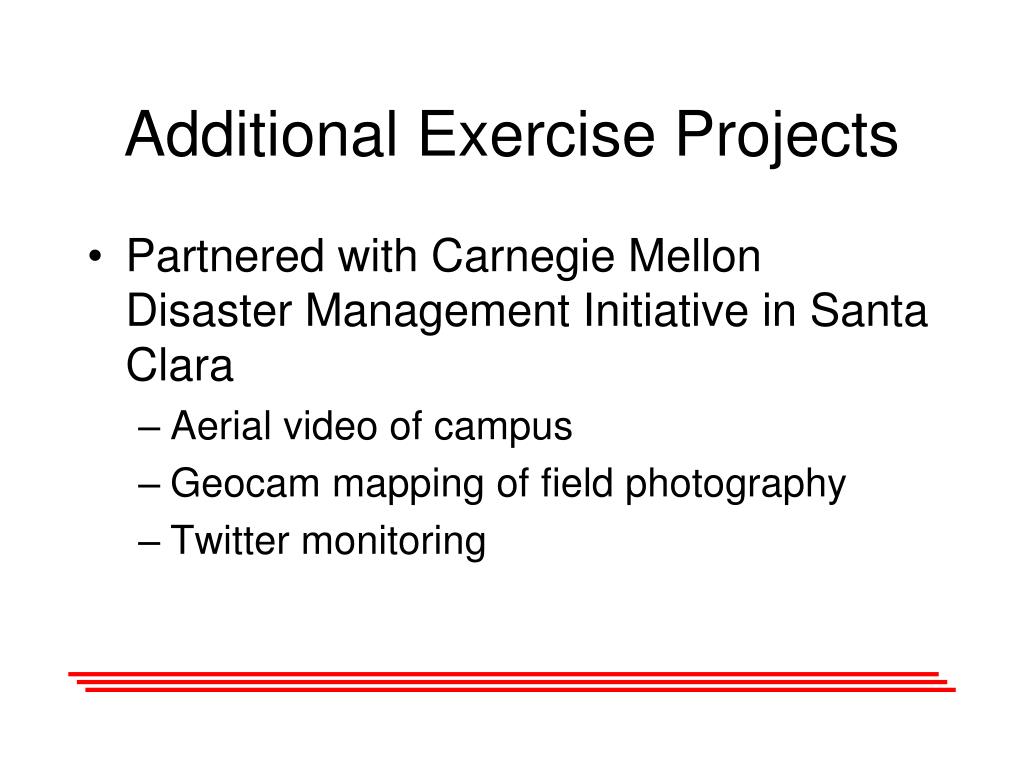 Additional Exercise Projects

• Partnered with Carnegie Mellon Disaster Management Initiative in Santa Clara
– Aerial video of campus
– Geocam mapping of field photography
– Twitter monitoring